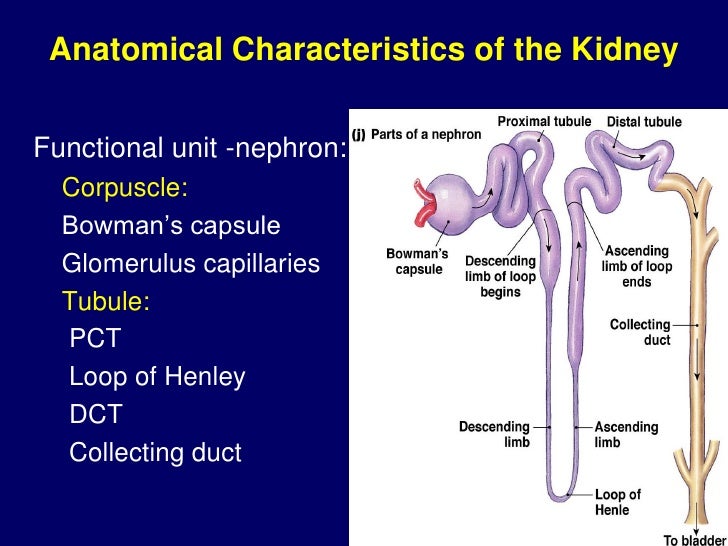 Anatomical Characteristics of the Kidney

Functional unit -nephron:
Corpuscle:
Bowman's capsule
Glomerulus capillaries
Tubule:
PCT
Loop of Henley
DCT
Collecting duct

(j) Parts of a nephron
Proximal tubule
Distal tubule
Bowman's capsule
Descending limb of loop begins
Ascending limb of loop ends
Collecting duct
Descending limb
Ascending limb
Loop of Henle
To bladder